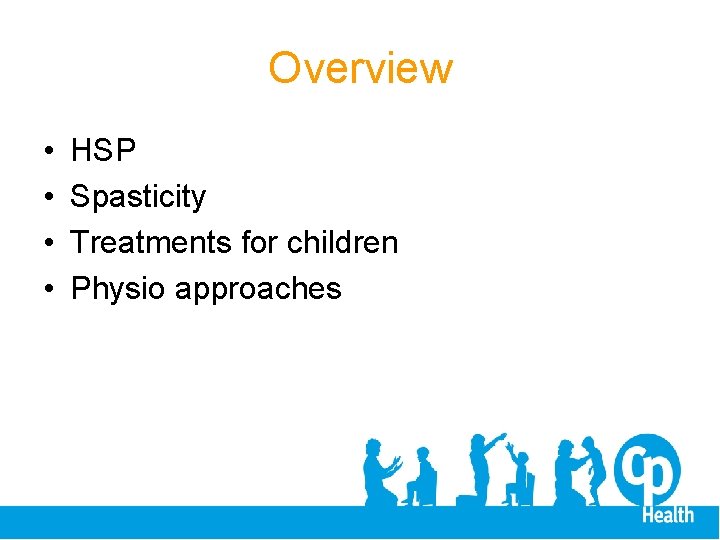 Overview

• HSP
• Spasticity
• Treatments for children
• Physio approaches

cp
Health